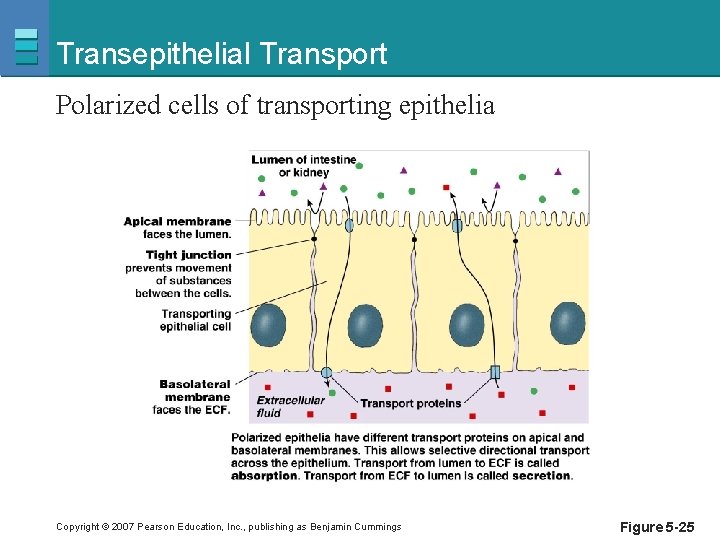 Transepithelial Transport

Polarized cells of transporting epithelia

Lumen of intestine or kidney

Apical membrane faces the lumen.

Tight junction prevents movement of substances between the cells.

Transporting epithelial cell

Basolateral membrane faces the ECF.

Extracellular fluid

Transport proteins

Polarized epithelia have different transport proteins on apical and basolateral membranes. This allows selective directional transport across the epithelium. Transport from lumen to ECF is called absorption. Transport from ECF to lumen is called secretion.

Copyright © 2007 Pearson Education, Inc., publishing as Benjamin Cummings

Figure 5-25